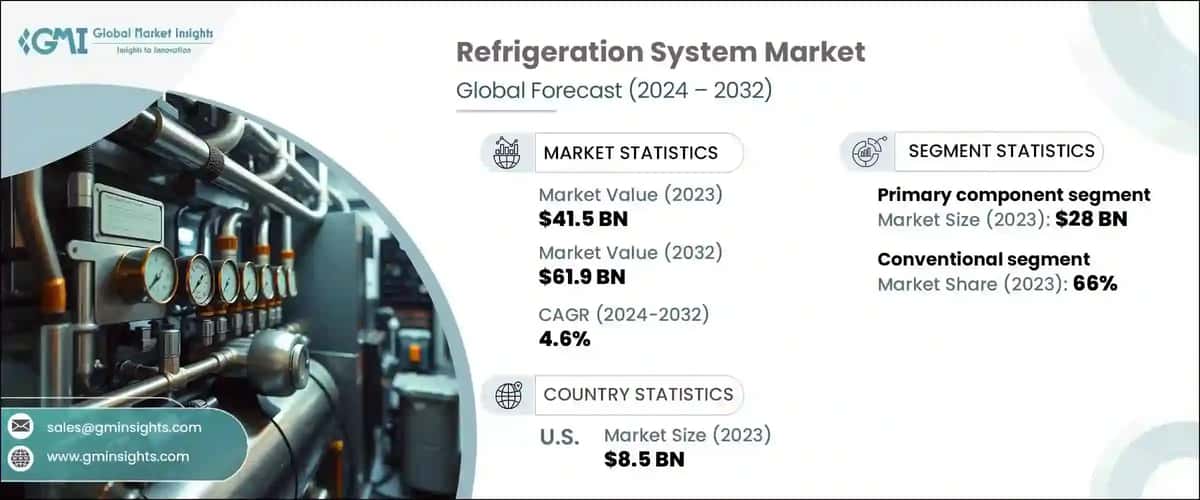 GMI Global Market Insights
Insights to Innovation

Refrigeration System Market
Global Forecast (2024 – 2032)

MARKET STATISTICS

Market Value (2023)
$41.5 BN

Market Value (2032)
$61.9 BN

CAGR (2024-2032)
4.6%

COUNTRY STATISTICS

U.S. Market Size (2023)
$8.5 BN

SEGMENT STATISTICS

Primary component segment
Market Size (2023): $28 BN

Conventional segment
Market Share (2023): 66%

sales@gminsights.com
www.gminsights.com